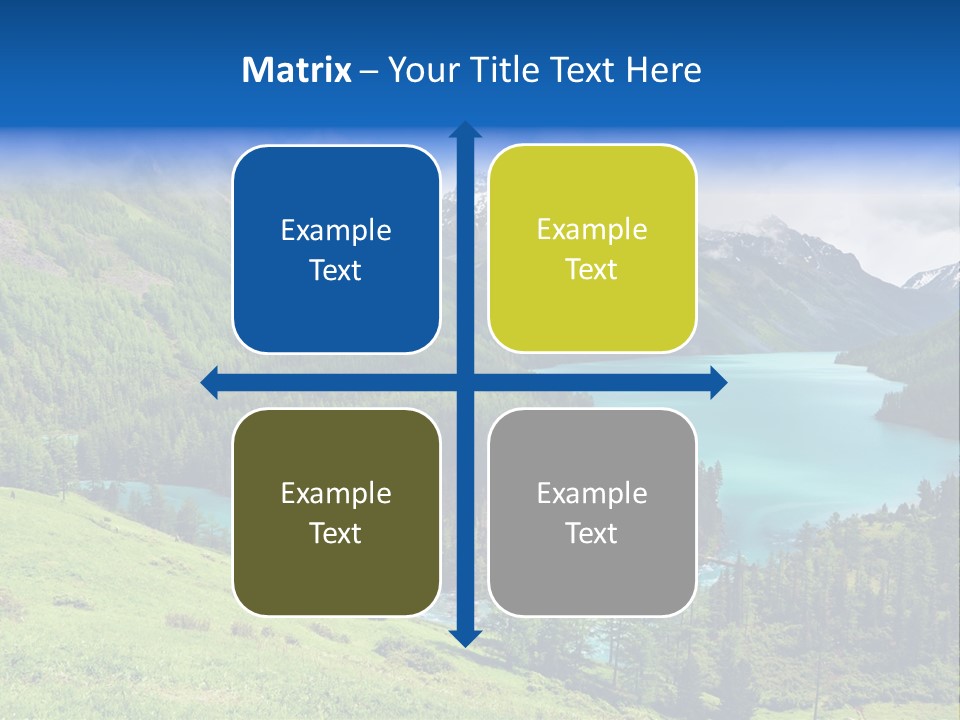 Matrix – Your Title Text Here

Example Text

Example Text

Example Text

Example Text